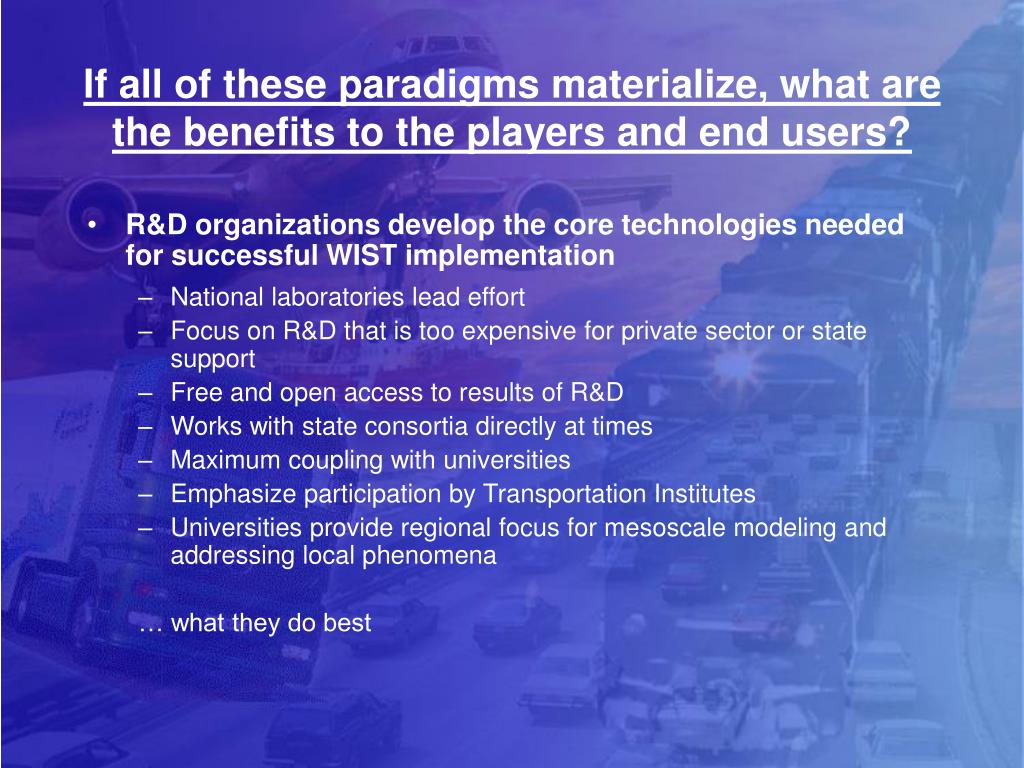 If all of these paradigms materialize, what are the benefits to the players and end users?

• R&D organizations develop the core technologies needed for successful WIST implementation
– National laboratories lead effort
– Focus on R&D that is too expensive for private sector or state support
– Free and open access to results of R&D
– Works with state consortia directly at times
– Maximum coupling with universities
– Emphasize participation by Transportation Institutes
– Universities provide regional focus for mesoscale modeling and addressing local phenomena

… what they do best